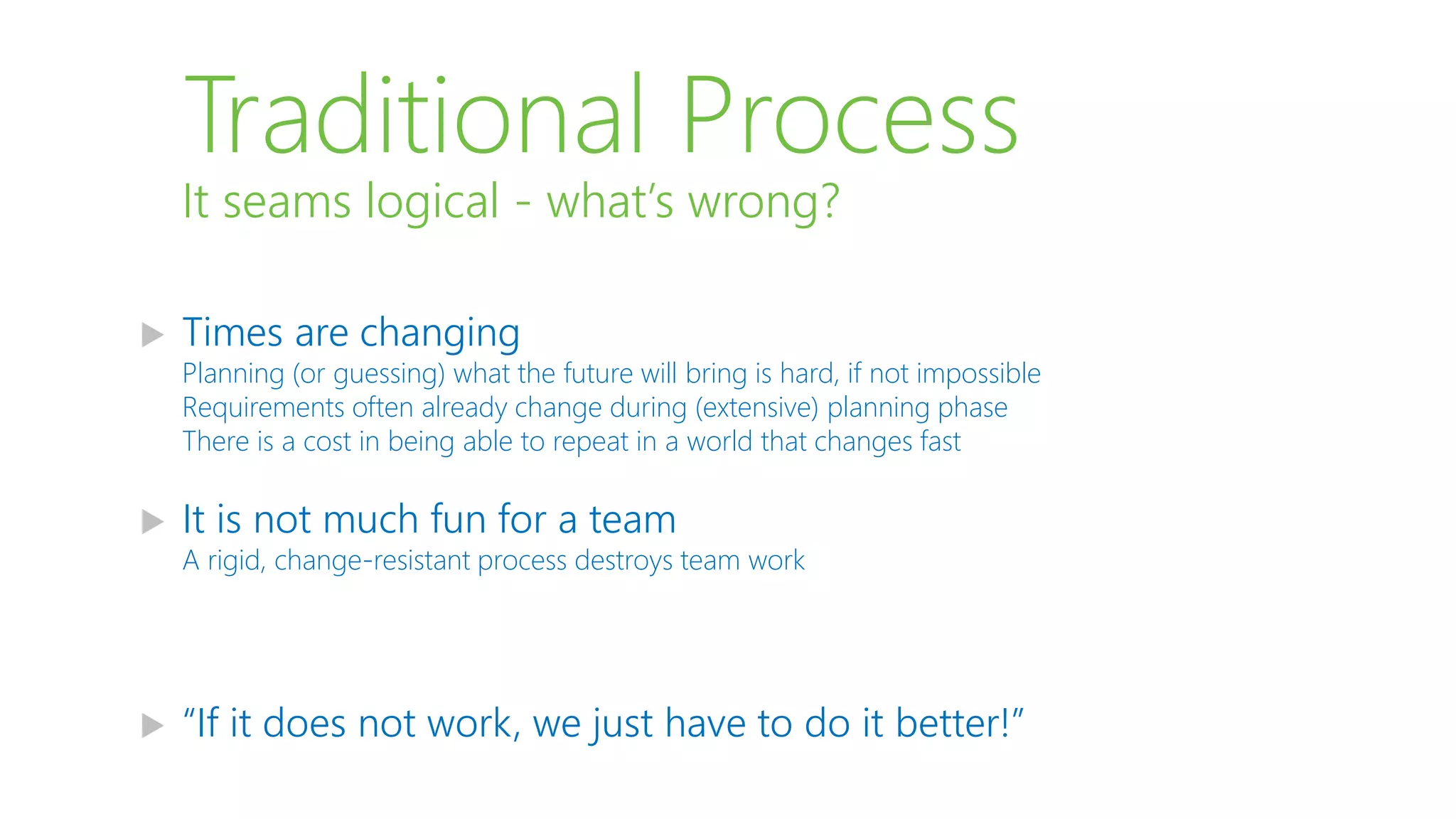 Traditional Process
It seams logical - what's wrong?

Times are changing
Planning (or guessing) what the future will bring is hard, if not impossible
Requirements often already change during (extensive) planning phase
There is a cost in being able to repeat in a world that changes fast

It is not much fun for a team
A rigid, change-resistant process destroys team work

"If it does not work, we just have to do it better!"